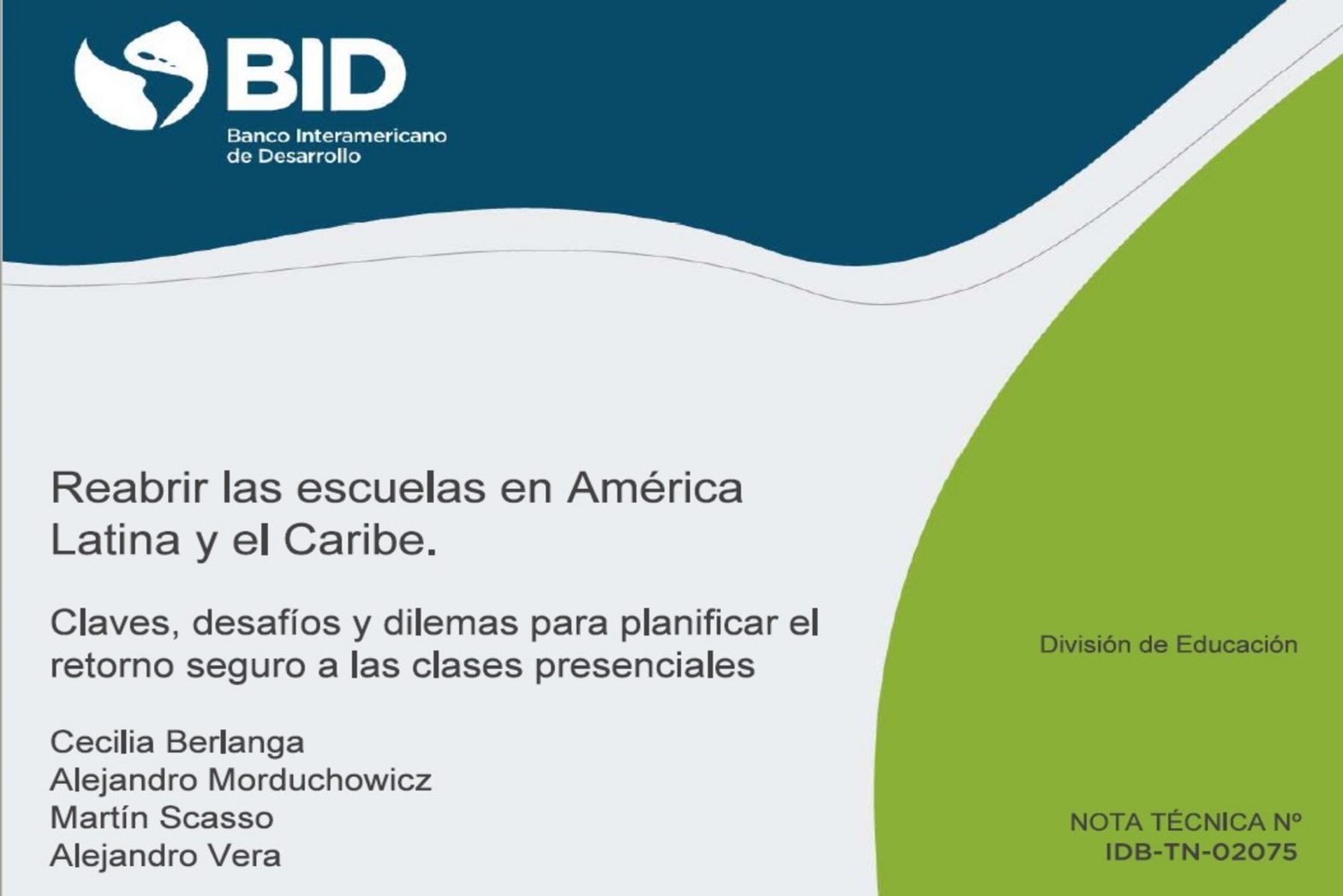 BID
Banco Interamericano de Desarrollo

Reabrir las escuelas en América Latina y el Caribe.

Claves, desafíos y dilemas para planificar el retorno seguro a las clases presenciales

Cecilia Berlanga
Alejandro Morduchowicz
Martín Scasso
Alejandro Vera

División de Educación

NOTA TÉCNICA Nº
IDB-TN-02075